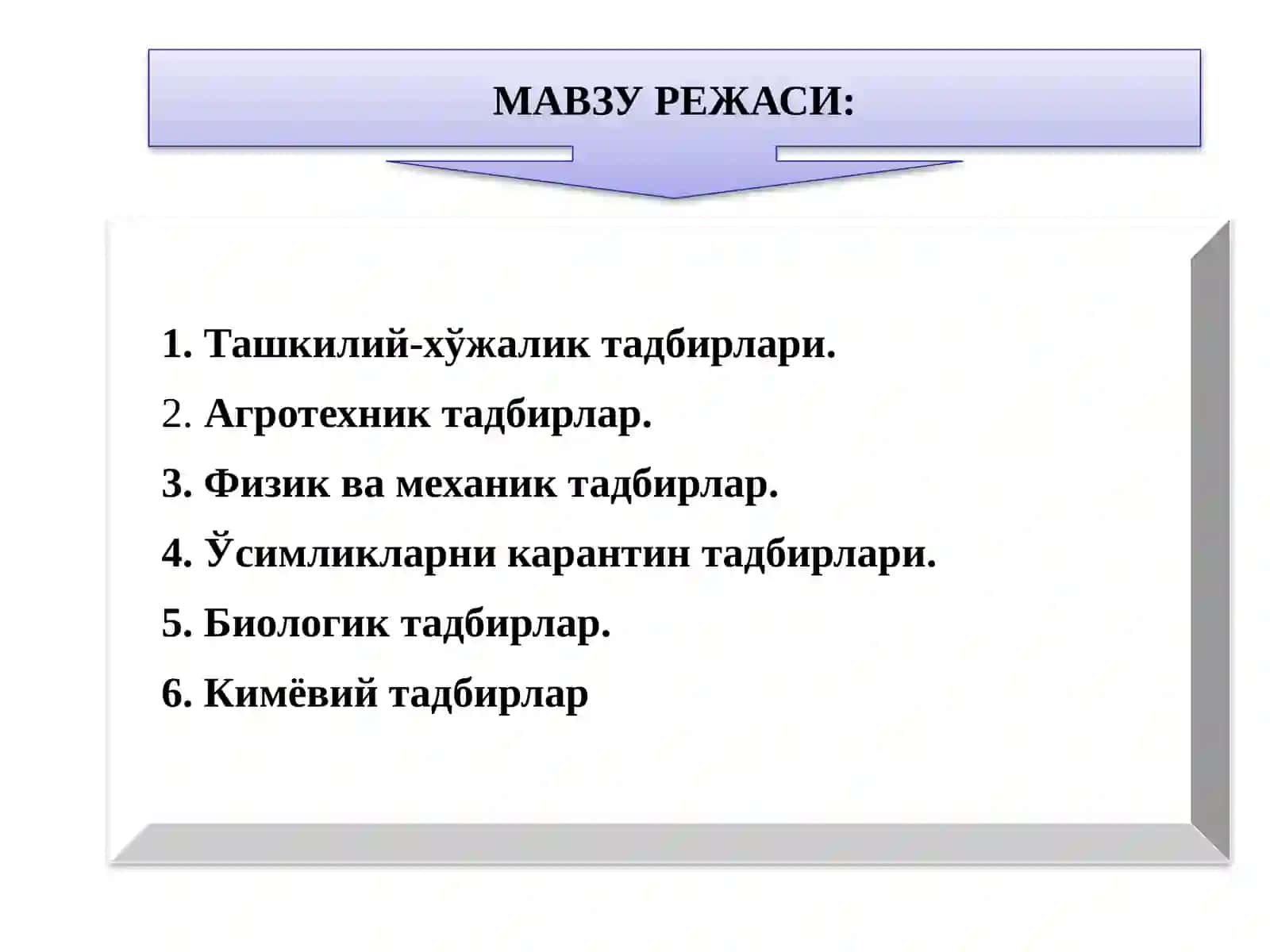 МАВЗУ РЕЖАСИ:

1. Ташкилий-хўжалик тадбирлари.

2. Агротехник тадбирлар.

3. Физик ва механик тадбирлар.

4. Ўсимликларни карантин тадбирлари.

5. Биологик тадбирлар.

6. Кимёвий тадбирлар